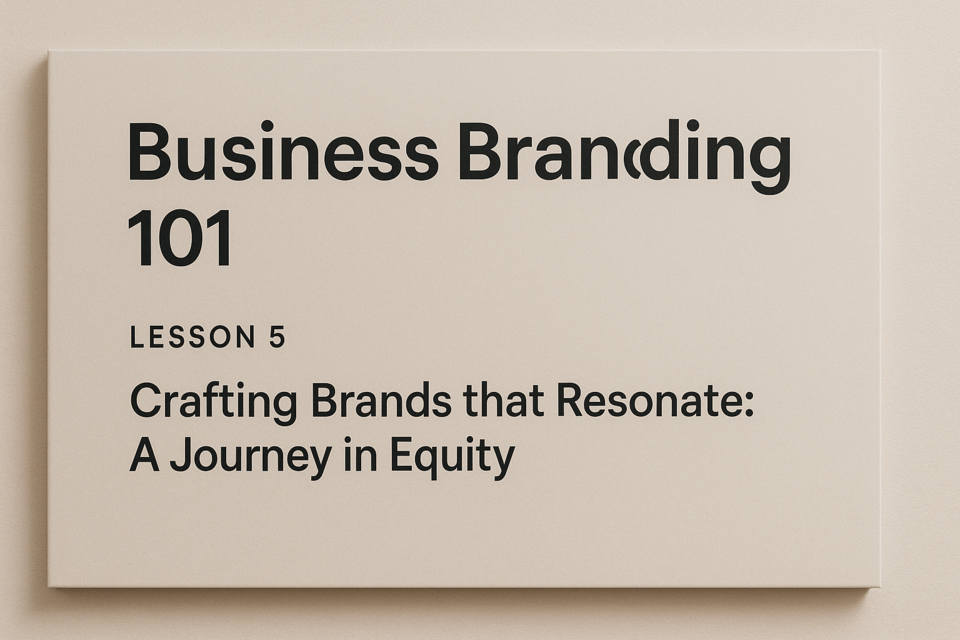 Business Branding 101

LESSON 5

Crafting Brands that Resonate: A Journey in Equity